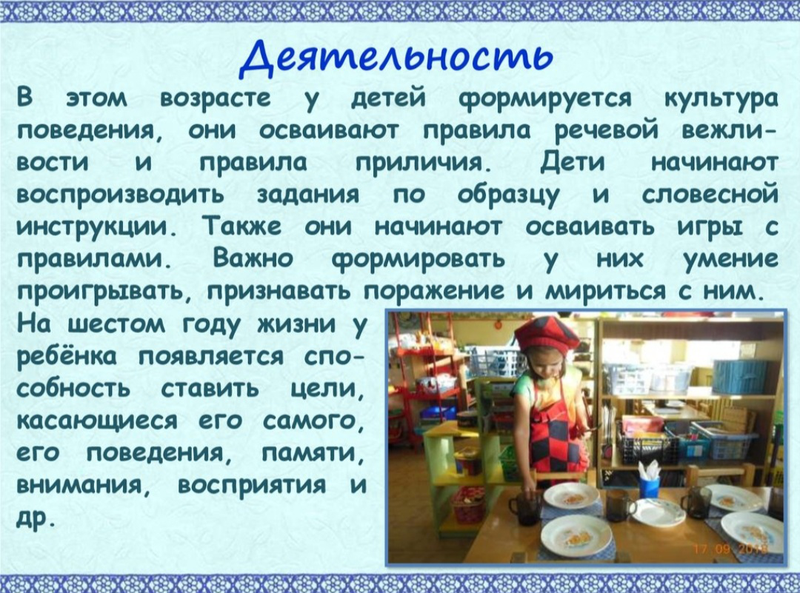 Деятельность

В этом возрасте у детей формируется культура поведения, они осваивают правила речевой вежливости и правила приличия. Дети начинают воспроизводить задания по образцу и словесной инструкции. Также они начинают осваивать игры с правилами. Важно формировать у них умение проигрывать, признавать поражение и мириться с ним. На шестом году жизни у ребёнка появляется способность ставить цели, касающиеся его самого, его поведения, памяти, внимания, восприятия и др.

17.09.2018